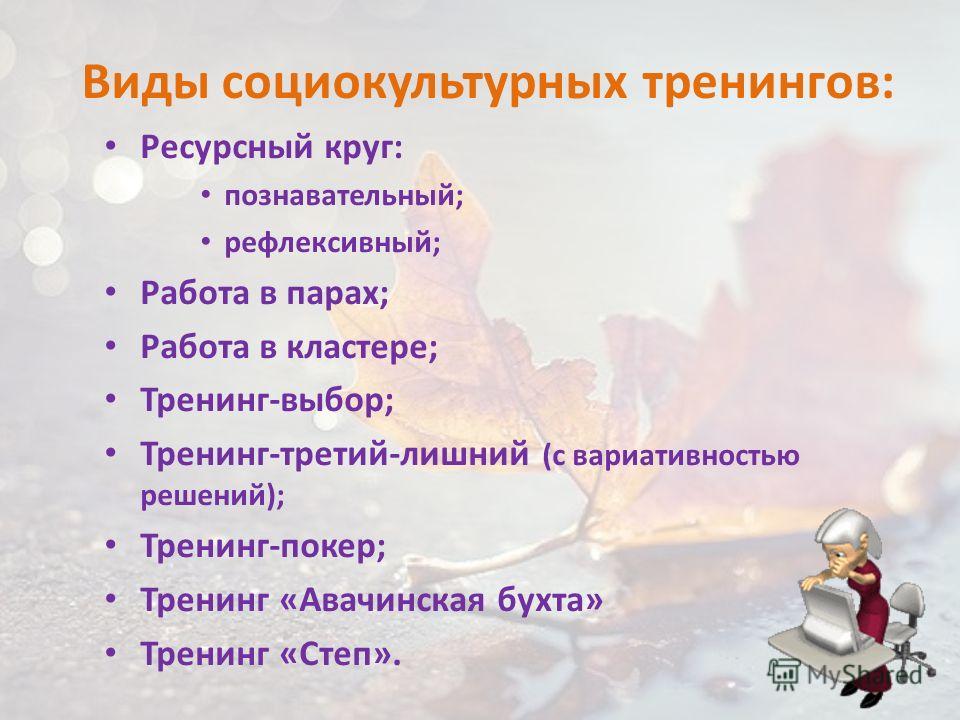 Виды социокультурных тренингов:

• Ресурсный круг:
  • познавательный;
  • рефлексивный;
• Работа в парах;
• Работа в кластере;
• Тренинг-выбор;
• Тренинг-третий-лишний (с вариативностью решений);
• Тренинг-покер;
• Тренинг «Авачинская бухта»
• Тренинг «Степ».

MyShared